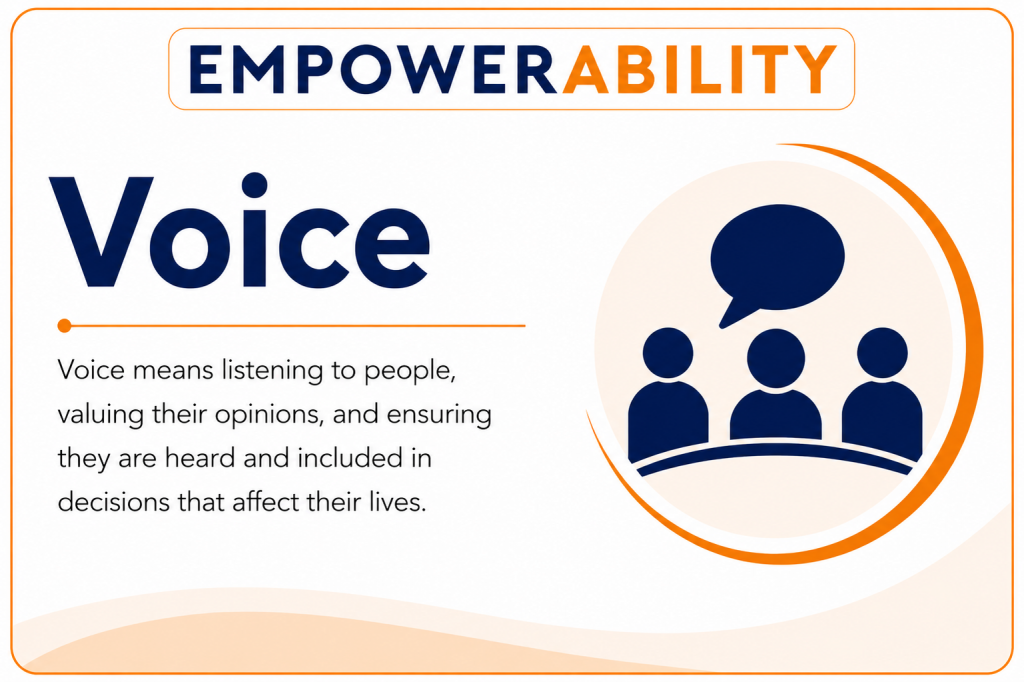 EMPOWERABILITY

Voice

Voice means listening to people, valuing their opinions, and ensuring they are heard and included in decisions that affect their lives.